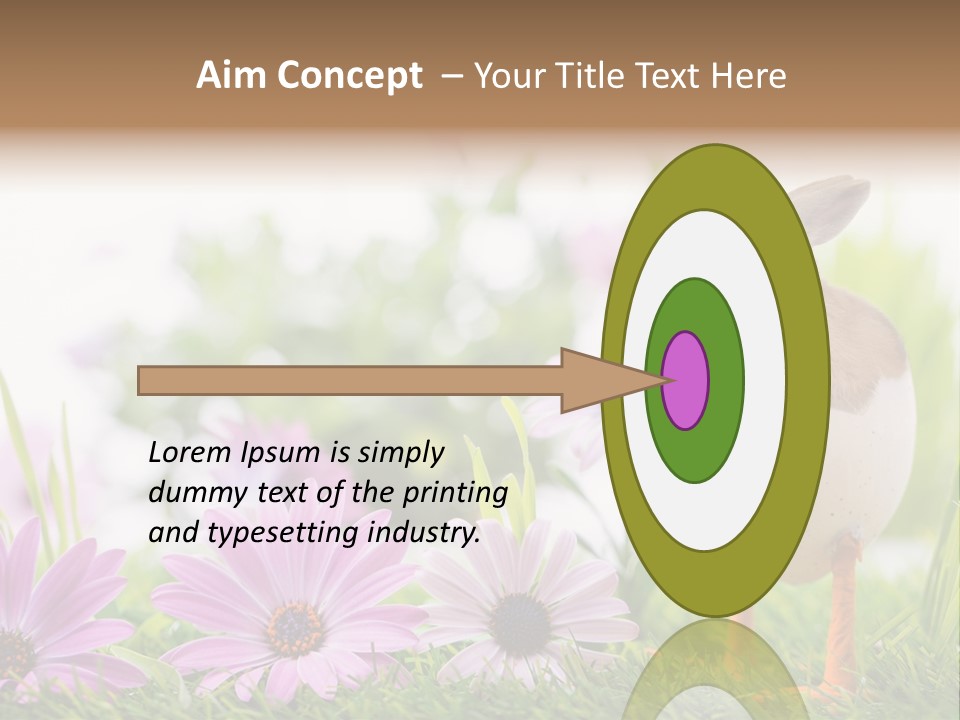 Aim Concept – Your Title Text Here

Lorem Ipsum is simply dummy text of the printing and typesetting industry.